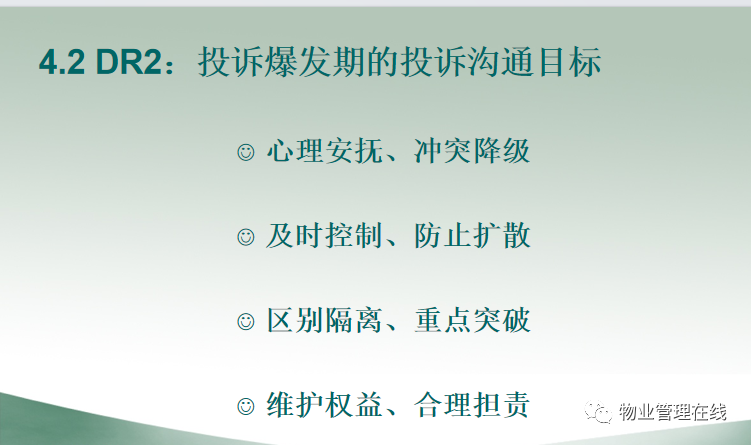 4.2 DR2：投诉爆发期的投诉沟通目标

☺ 心理安抚、冲突降级

☺ 及时控制、防止扩散

☺ 区别隔离、重点突破

☺ 维护权益、合理担责

物业管理在线